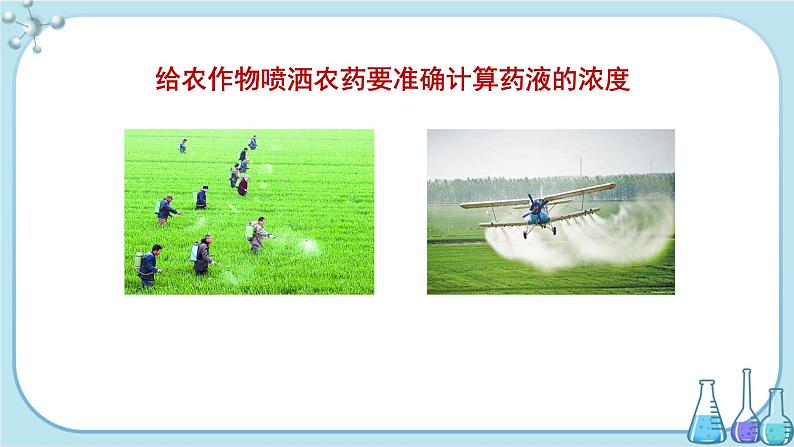 给农作物喷洒农药要准确计算药液的浓度